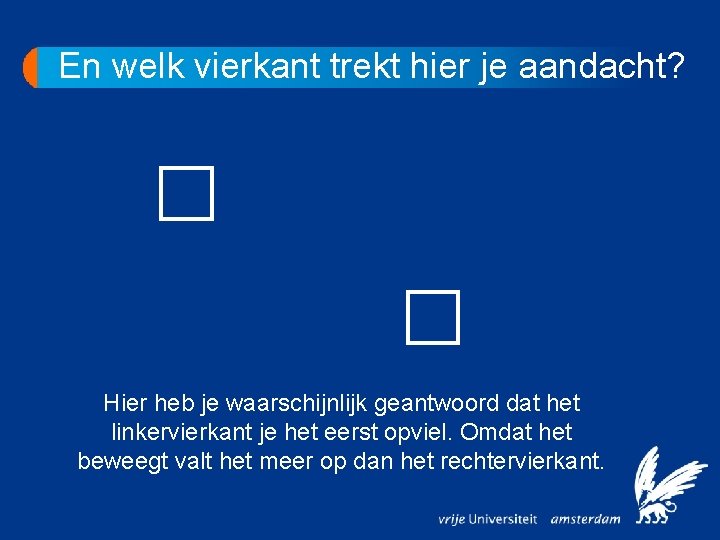 En welk vierkant trekt hier je aandacht?

Hier heb je waarschijnlijk geantwoord dat het linkervierkant je het eerst opviel. Omdat het beweegt valt het meer op dan het rechtervierkant.

vrije Universiteit amsterdam